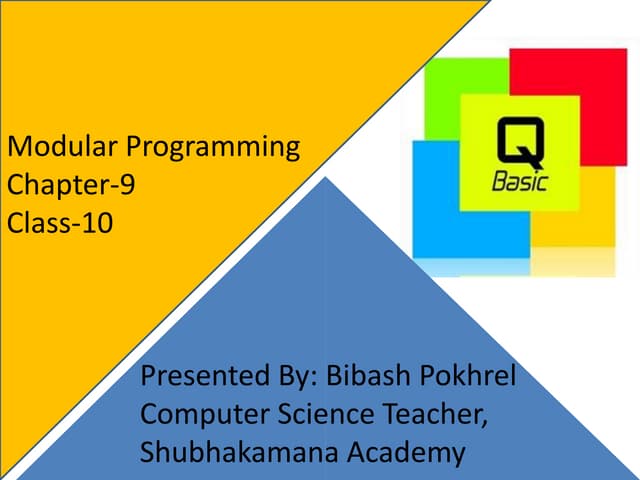 Modular Programming
Chapter-9
Class-10

Q
Basic

Presented By: Bibash Pokhrel
Computer Science Teacher,
Shubhakamana Academy